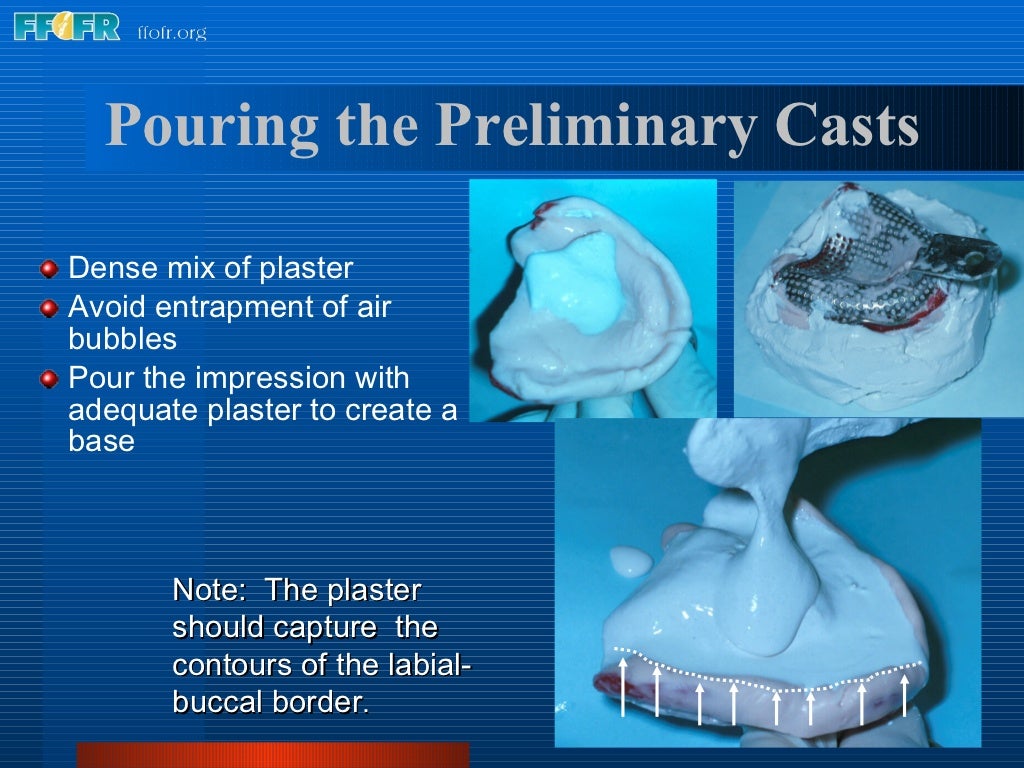 FFOFR ffofr.org

Pouring the Preliminary Casts

Dense mix of plaster
Avoid entrapment of air bubbles
Pour the impression with adequate plaster to create a base

Note: The plaster should capture the contours of the labial-buccal border.